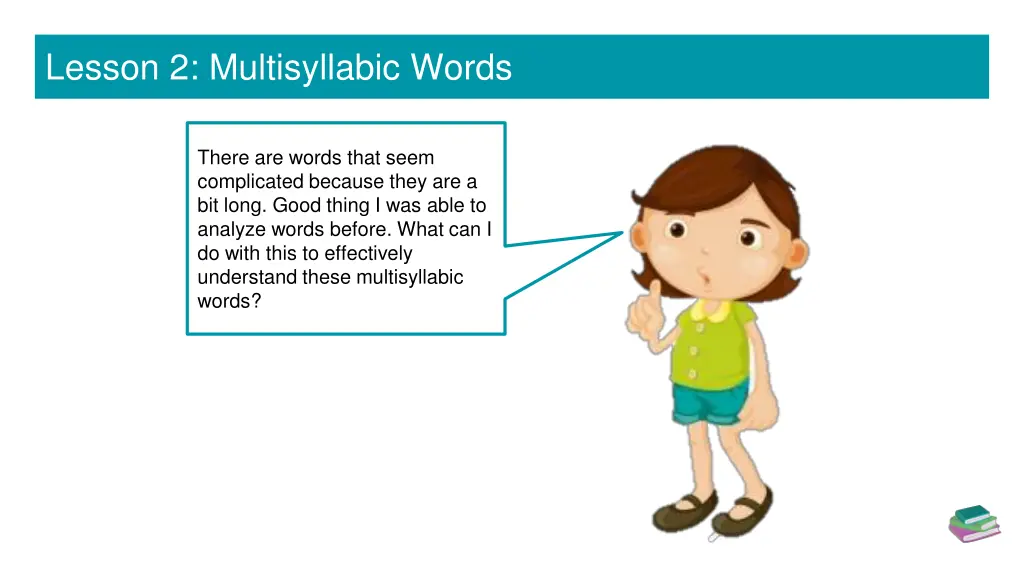 Lesson 2: Multisyllabic Words

There are words that seem complicated because they are a bit long. Good thing I was able to analyze words before. What can I do with this to effectively understand these multisyllabic words?